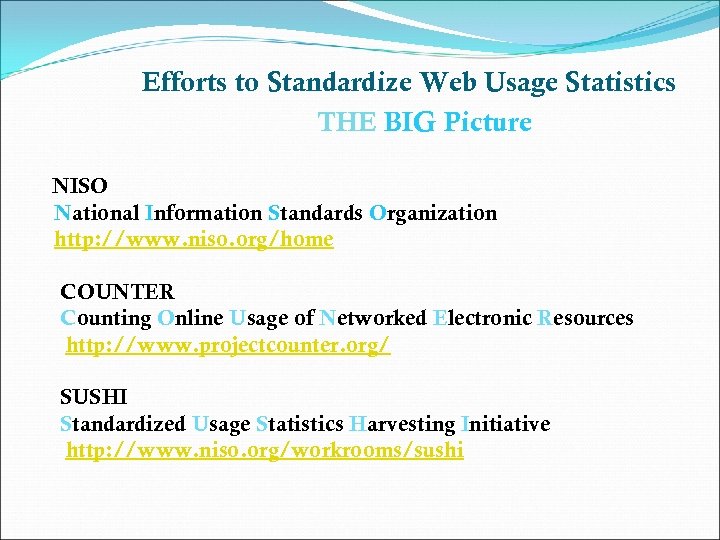 Efforts to Standardize Web Usage Statistics
THE BIG Picture

NISO
National Information Standards Organization
http://www.niso.org/home

COUNTER
Counting Online Usage of Networked Electronic Resources
http://www.projectcounter.org/

SUSHI
Standardized Usage Statistics Harvesting Initiative
http://www.niso.org/workrooms/sushi